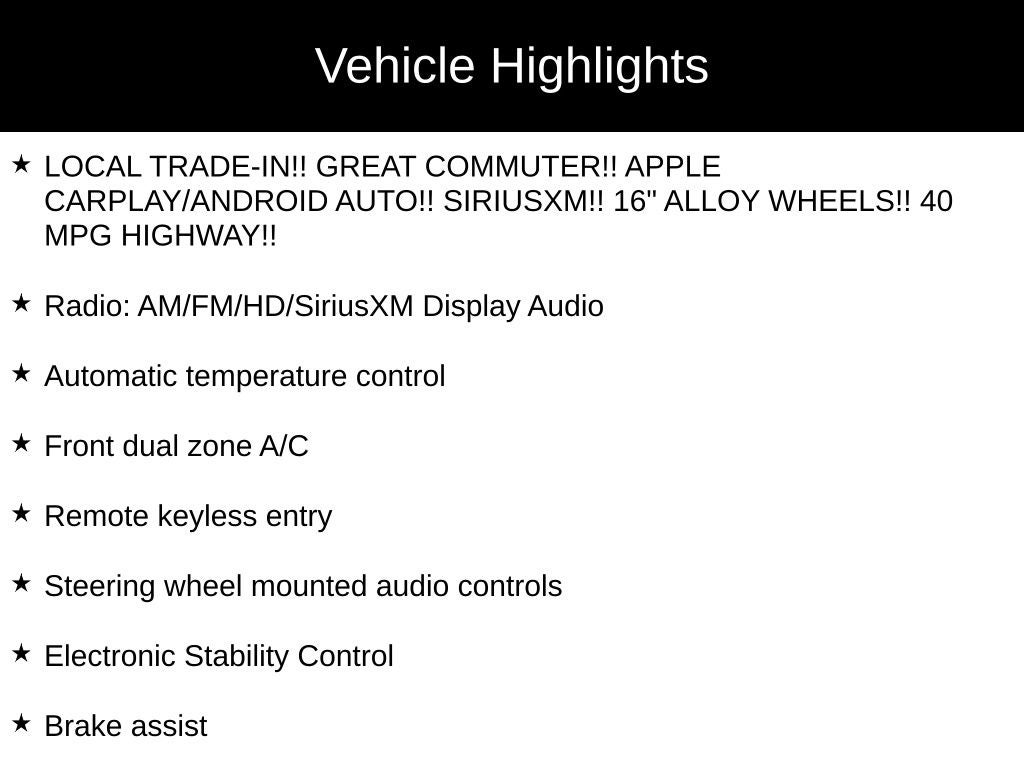 Vehicle Highlights

★ LOCAL TRADE-IN!! GREAT COMMUTER!! APPLE CARPLAY/ANDROID AUTO!! SIRIUSXM!! 16" ALLOY WHEELS!! 40 MPG HIGHWAY!!

★ Radio: AM/FM/HD/SiriusXM Display Audio

★ Automatic temperature control

★ Front dual zone A/C

★ Remote keyless entry

★ Steering wheel mounted audio controls

★ Electronic Stability Control

★ Brake assist